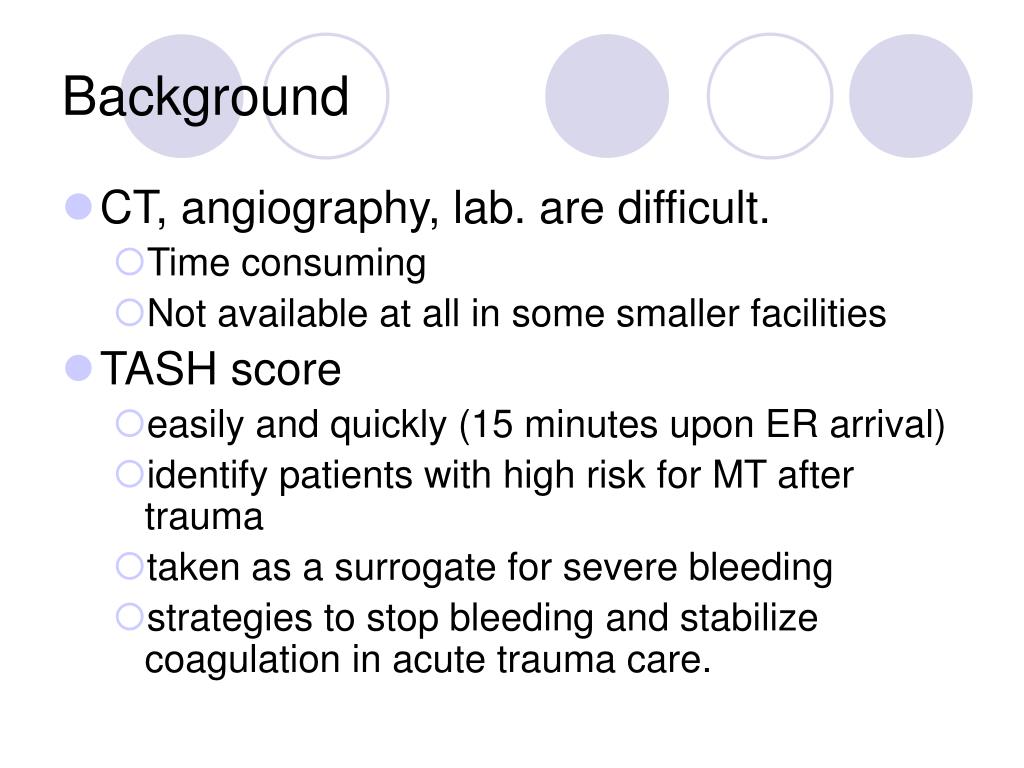 Background

CT, angiography, lab. are difficult.

Time consuming

Not available at all in some smaller facilities

TASH score

easily and quickly (15 minutes upon ER arrival)

identify patients with high risk for MT after trauma

taken as a surrogate for severe bleeding

strategies to stop bleeding and stabilize coagulation in acute trauma care.